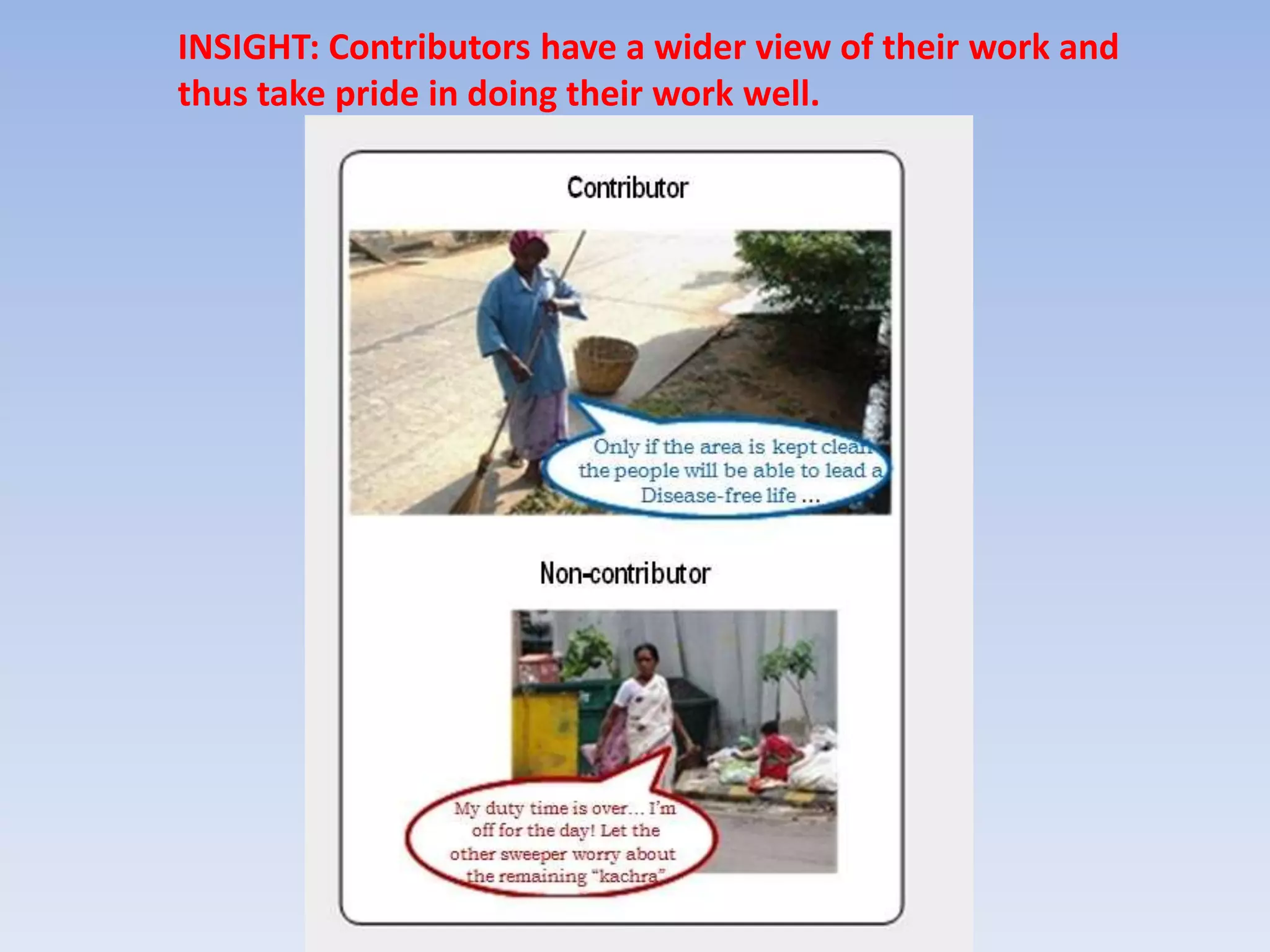 INSIGHT: Contributors have a wider view of their work and thus take pride in doing their work well.

Contributor

Only if the area is kept clean the people will be able to lead a Disease-free life ...

Non-contributor

My duty time is over... I'm off for the day! Let the other sweeper worry about the remaining "kachra"